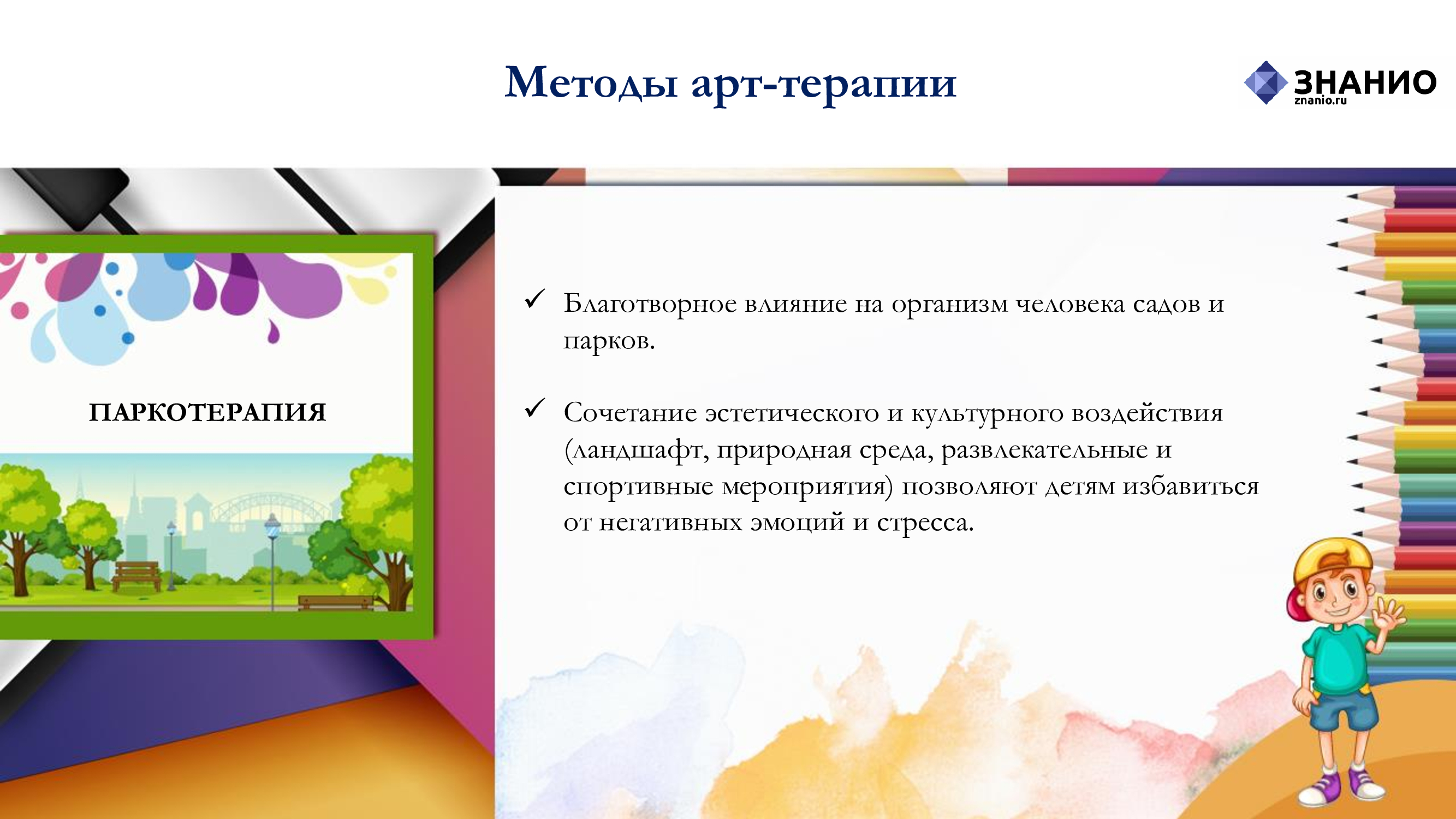 Методы арт-терапии

ЗНАНИО
znanio.ru

ПАРКОТЕРАПИЯ

✓ Благотворное влияние на организм человека садов и парков.

✓ Сочетание эстетического и культурного воздействия (ландшафт, природная среда, развлекательные и спортивные мероприятия) позволяют детям избавиться от негативных эмоций и стресса.